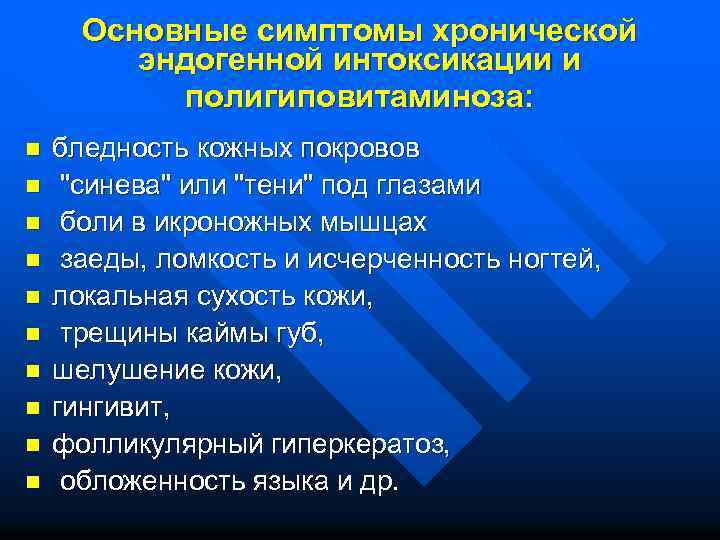 Основные симптомы хронической эндогенной интоксикации и полигиповитаминоза:

- бледность кожных покровов
- "синева" или "тени" под глазами
- боли в икроножных мышцах
- заеды, ломкость и исчерченность ногтей,
- локальная сухость кожи,
- трещины каймы губ,
- шелушение кожи,
- гингивит,
- фолликулярный гиперкератоз,
- обложенность языка и др.